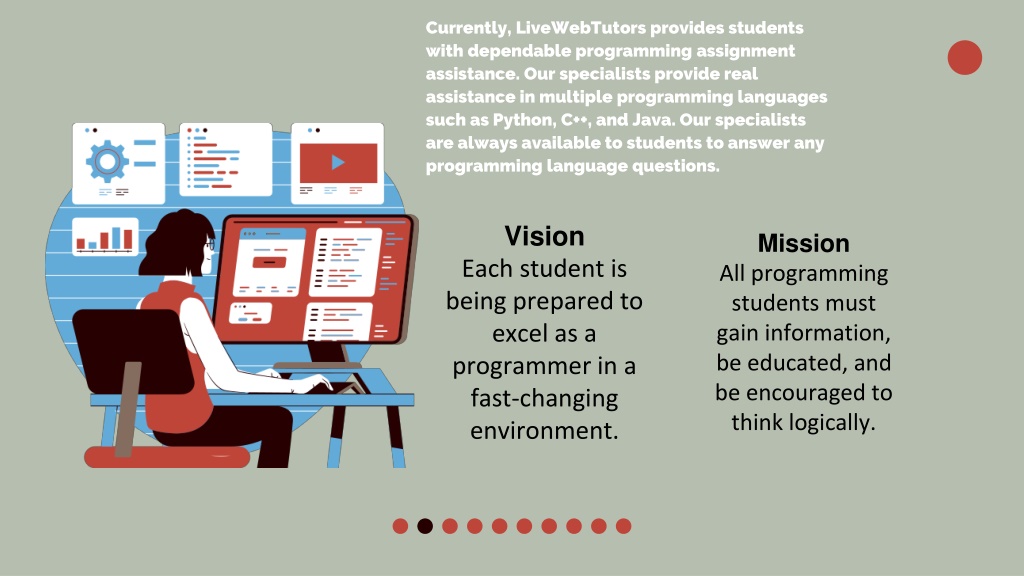 Currently, LiveWebTutors provides students with dependable programming assignment assistance. Our specialists provide real assistance in multiple programming languages such as Python, C++, and Java. Our specialists are always available to students to answer any programming language questions.

Vision
Each student is being prepared to excel as a programmer in a fast-changing environment.

Mission
All programming students must gain information, be educated, and be encouraged to think logically.